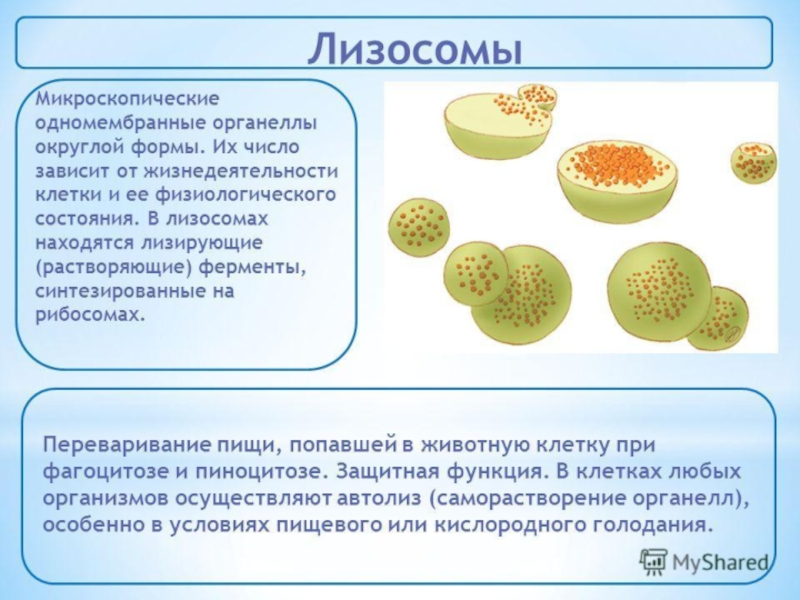 Лизосомы

Микроскопические одномембранные органеллы округлой формы. Их число зависит от жизнедеятельности клетки и ее физиологического состояния. В лизосомах находятся лизирующие (растворяющие) ферменты, синтезированные на рибосомах.

Переваривание пищи, попавшей в животную клетку при фагоцитозе и пиноцитозе. Защитная функция. В клетках любых организмов осуществляют автолиз (саморастворение органелл), особенно в условиях пищевого или кислородного голодания.

MyShared